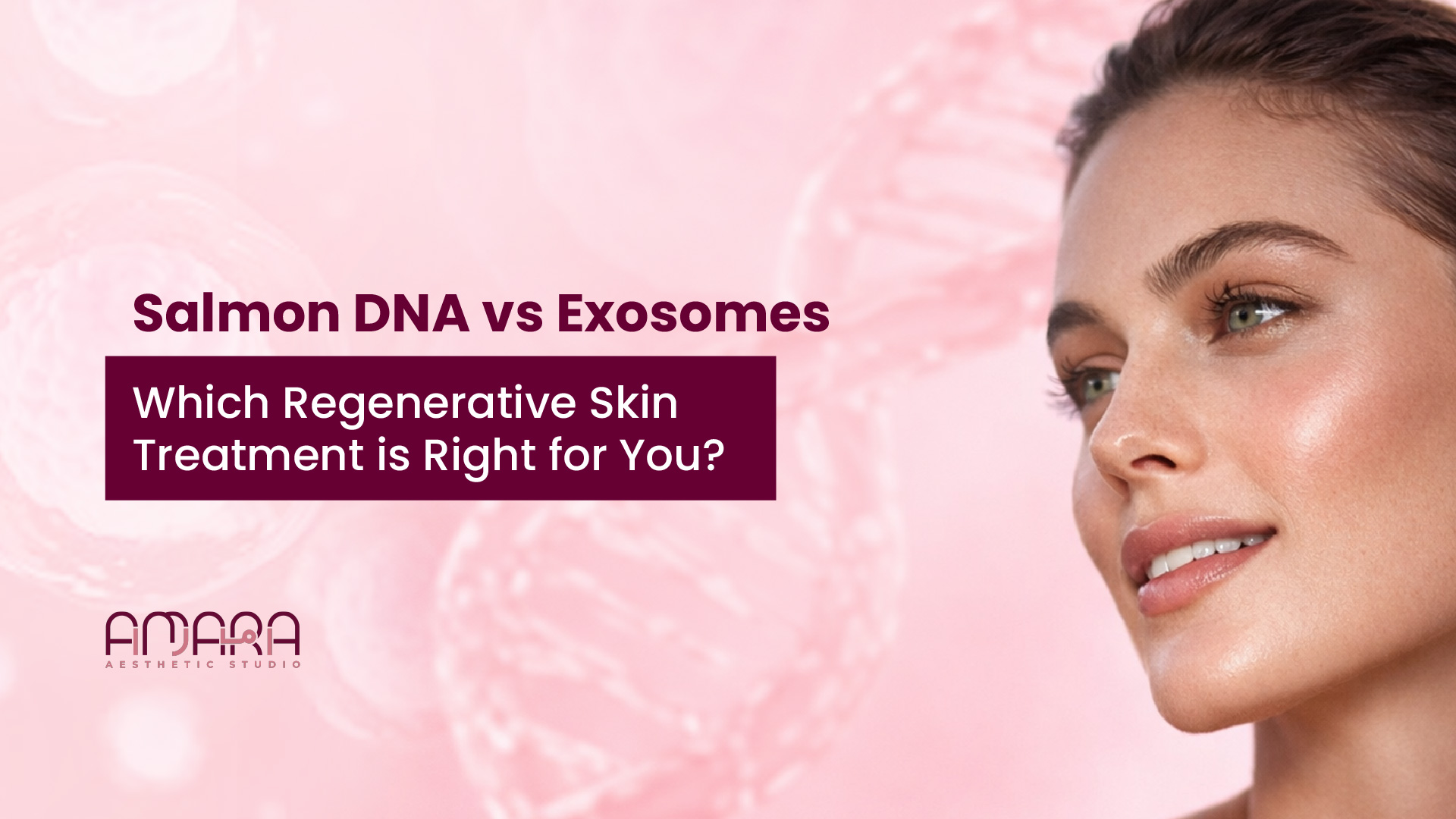 Salmon DNA vs Exosomes

Which Regenerative Skin Treatment is Right for You?

AMARA
AESTHETIC STUDIO